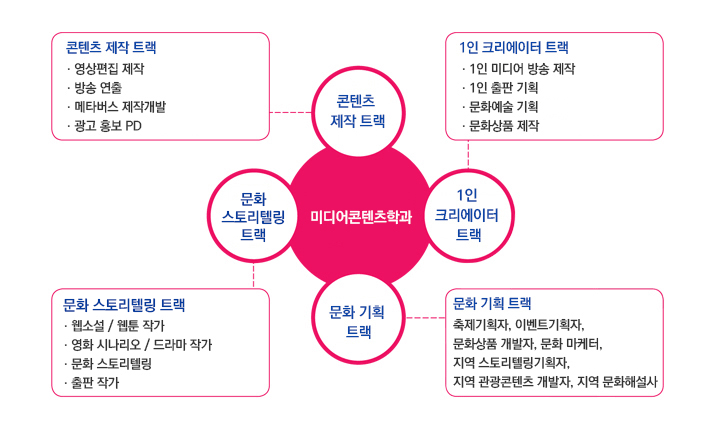 콘텐츠 제작 트랙
· 영상편집 제작
· 방송 연출
· 메타버스 제작개발
· 광고 홍보 PD

1인 크리에이터 트랙
· 1인 미디어 방송 제작
· 1인 출판 기획
· 문화예술 기획
· 문화상품 제작

콘텐츠 제작 트랙

문화 스토리텔링 트랙

미디어콘텐츠학과

1인 크리에이터 트랙

문화 기획 트랙

문화 스토리텔링 트랙
· 웹소설 / 웹툰 작가
· 영화 시나리오 / 드라마 작가
· 문화 스토리텔링
· 출판 작가

문화 기획 트랙
축제기획자, 이벤트기획자, 문화상품 개발자, 문화 마케터, 지역 스토리텔링기획자, 지역 관광콘텐츠 개발자, 지역 문화해설사